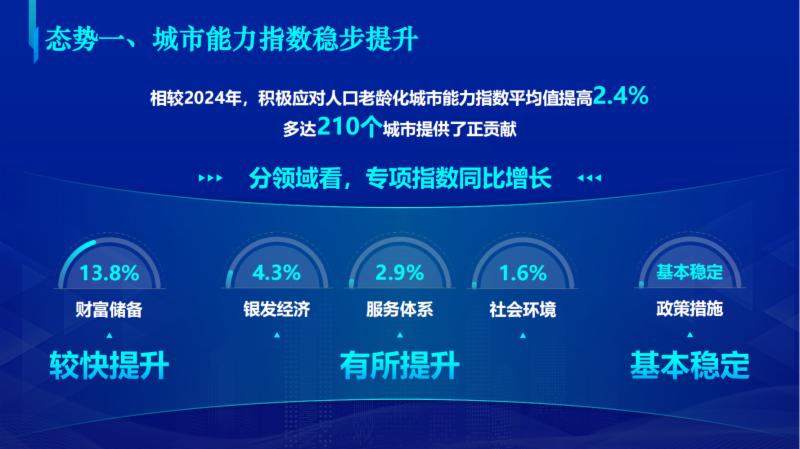 态势一、城市能力指数稳步提升

相较2024年，积极应对人口老龄化城市能力指数平均值提高2.4%
多达210个城市提供了正贡献

分领域看，专项指数同比增长

13.8%
财富储备

4.3%
银发经济

2.9%
服务体系

1.6%
社会环境

基本稳定
政策措施

较快提升

有所提升

基本稳定